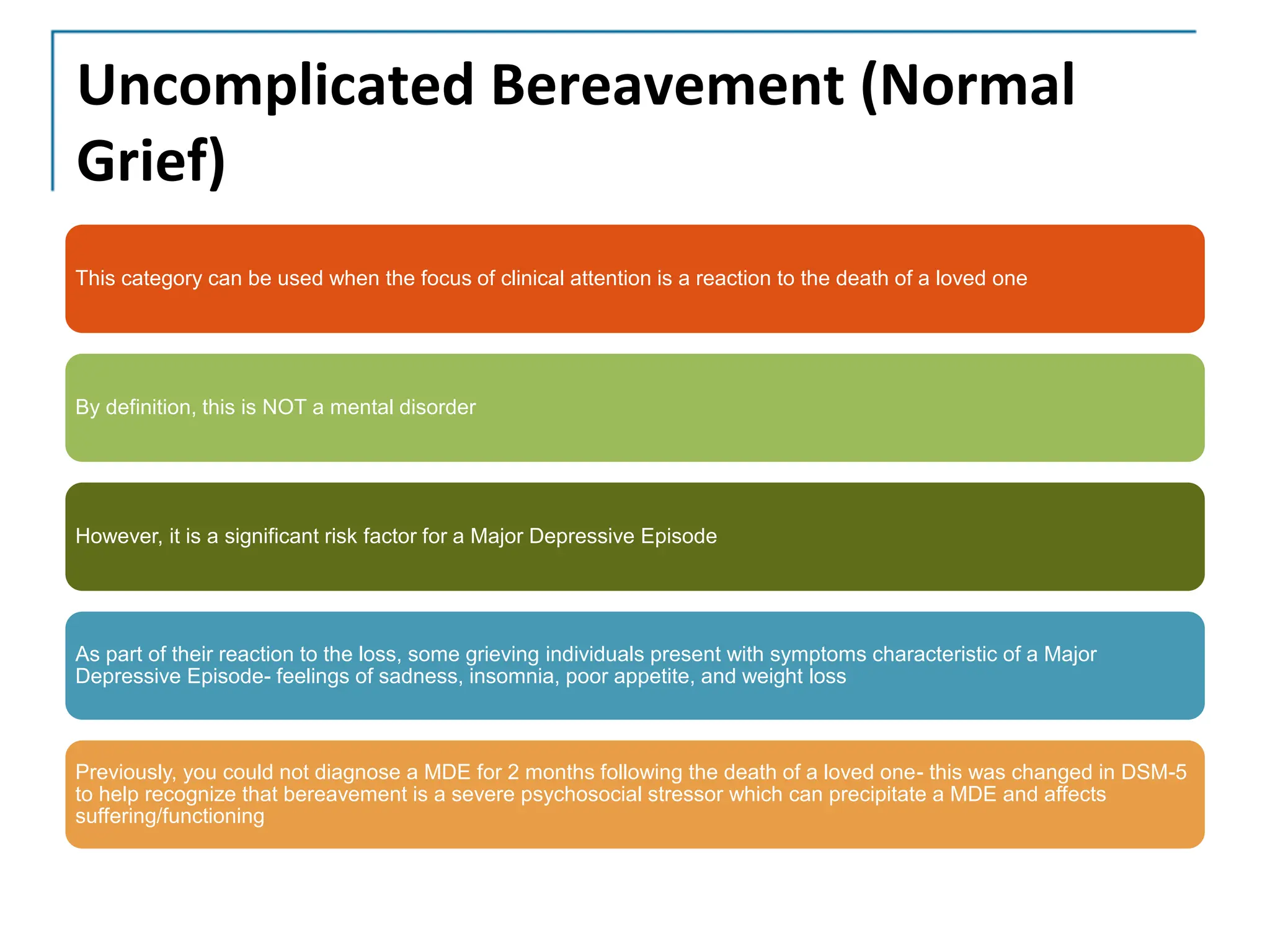 Uncomplicated Bereavement (Normal Grief)

This category can be used when the focus of clinical attention is a reaction to the death of a loved one

By definition, this is NOT a mental disorder

However, it is a significant risk factor for a Major Depressive Episode

As part of their reaction to the loss, some grieving individuals present with symptoms characteristic of a Major Depressive Episode- feelings of sadness, insomnia, poor appetite, and weight loss

Previously, you could not diagnose a MDE for 2 months following the death of a loved one- this was changed in DSM-5 to help recognize that bereavement is a severe psychosocial stressor which can precipitate a MDE and affects suffering/functioning